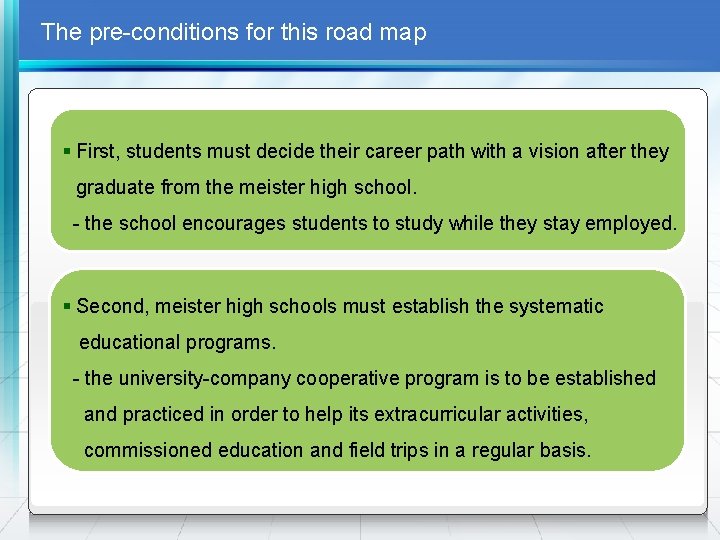 The pre-conditions for this road map

▪ First, students must decide their career path with a vision after they graduate from the meister high school.
- the school encourages students to study while they stay employed.

▪ Second, meister high schools must establish the systematic educational programs.
- the university-company cooperative program is to be established and practiced in order to help its extracurricular activities, commissioned education and field trips in a regular basis.